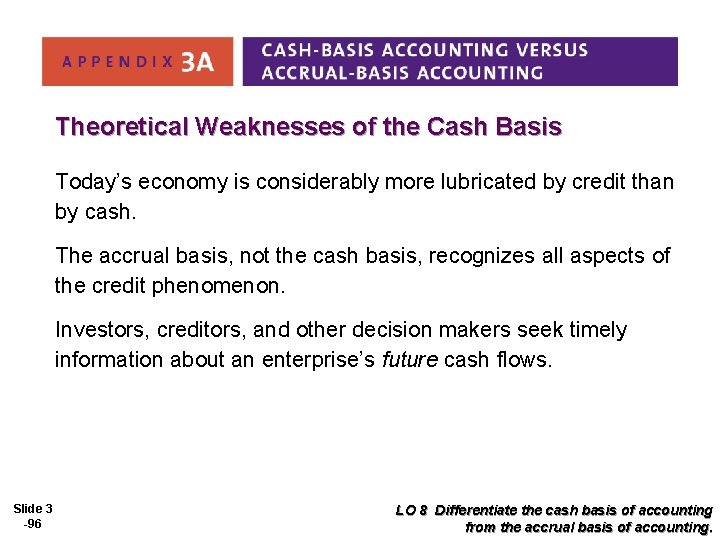 APPENDIX 3A

CASH-BASIS ACCOUNTING VERSUS ACCRUAL-BASIS ACCOUNTING

Theoretical Weaknesses of the Cash Basis

Today's economy is considerably more lubricated by credit than by cash.

The accrual basis, not the cash basis, recognizes all aspects of the credit phenomenon.

Investors, creditors, and other decision makers seek timely information about an enterprise's future cash flows.

Slide 3 -96

LO 8 Differentiate the cash basis of accounting from the accrual basis of accounting.